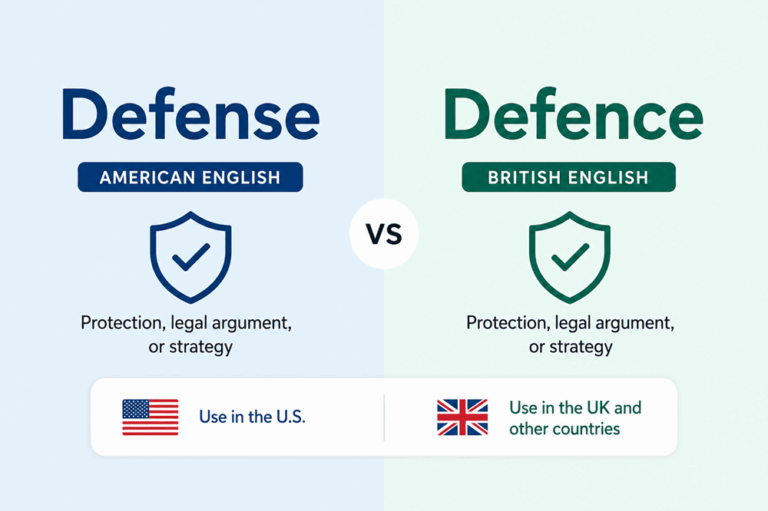 Defense

AMERICAN ENGLISH

Protection, legal argument, or strategy

VS

Defence

BRITISH ENGLISH

Protection, legal argument, or strategy

Use in the U.S.

Use in the UK and other countries